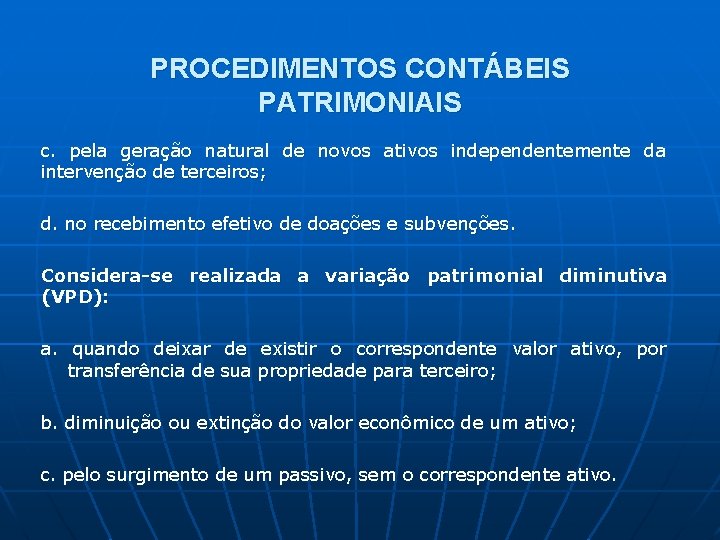 PROCEDIMENTOS CONTÁBEIS PATRIMONIAIS

c. pela geração natural de novos ativos independentemente da intervenção de terceiros;

d. no recebimento efetivo de doações e subvenções.

Considera-se realizada a variação patrimonial diminutiva (VPD):

a. quando deixar de existir o correspondente valor ativo, por transferência de sua propriedade para terceiro;

b. diminuição ou extinção do valor econômico de um ativo;

c. pelo surgimento de um passivo, sem o correspondente ativo.